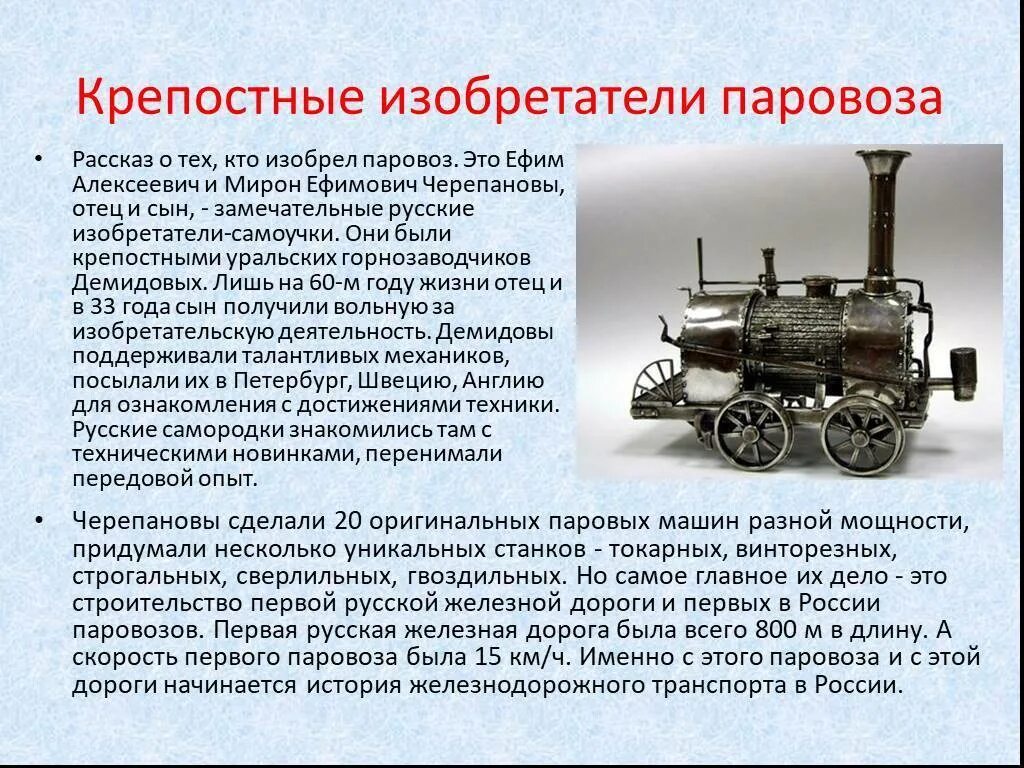 Крепостные изобретатели паровоза

• Рассказ о тех, кто изобрел паровоз. Это Ефим Алексеевич и Мирон Ефимович Черепановы, отец и сын, - замечательные русские изобретатели-самоучки. Они были крепостными уральских горнозаводчиков Демидовых. Лишь на 60-м году жизни отец и в 33 года сын получили вольную за изобретательскую деятельность. Демидовы поддерживали талантливых механиков, посылали их в Петербург, Швецию, Англию для ознакомления с достижениями техники. Русские самородки знакомились там с техническими новинками, перенимали передовой опыт.

• Черепановы сделали 20 оригинальных паровых машин разной мощности, придумали несколько уникальных станков - токарных, винторезных, строгальных, сверлильных, гвоздильных. Но самое главное их дело - это строительство первой русской железной дороги и первых в России паровозов. Первая русская железная дорога была всего 800 м в длину. А скорость первого паровоза была 15 км/ч. Именно с этого паровоза и с этой дороги начинается история железнодорожного транспорта в России.